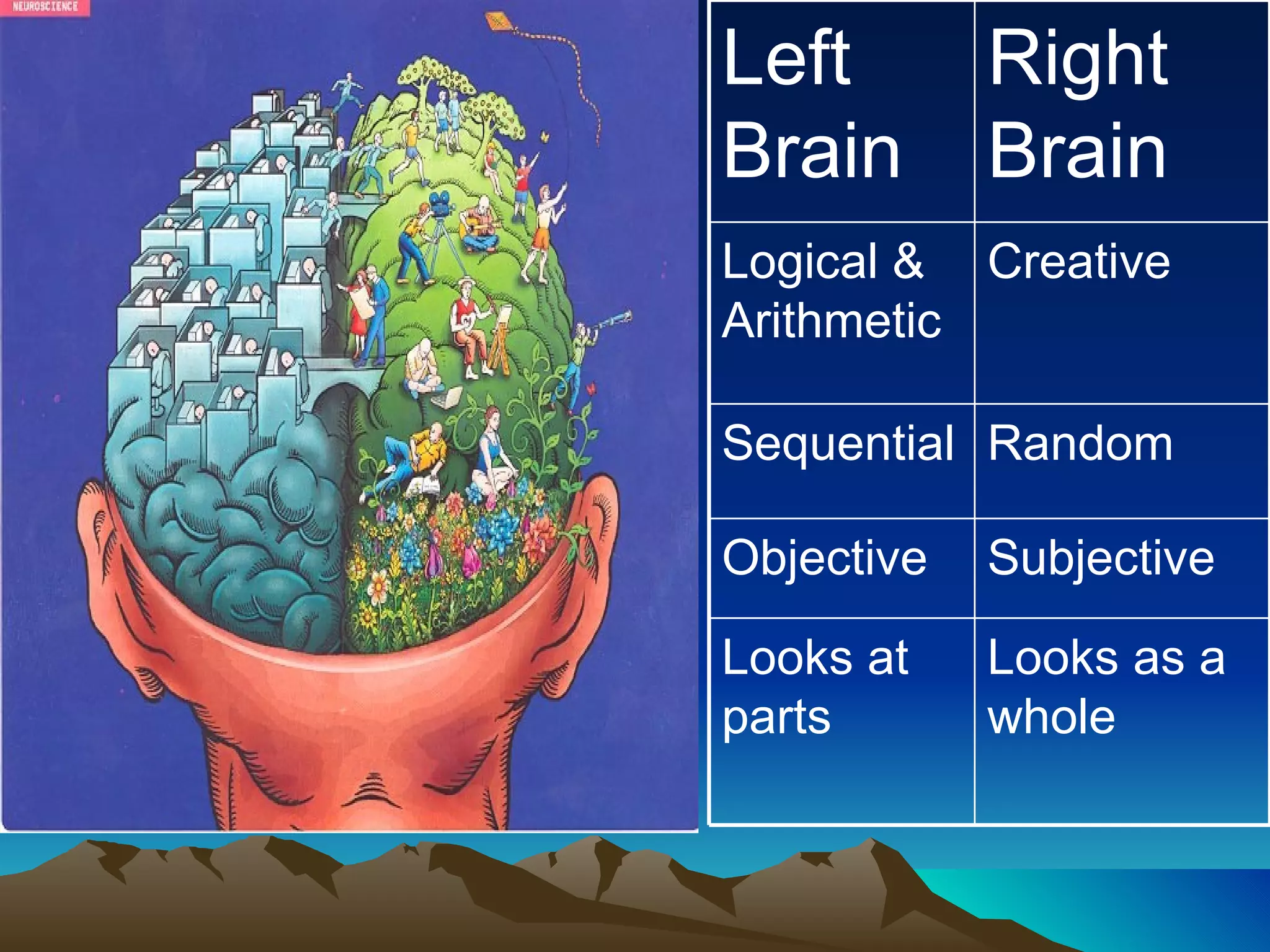 NEUROSCIENCE

| Left Brain | Right Brain |
|---|---|
| Logical & Arithmetic | Creative |
| Sequential | Random |
| Objective | Subjective |
| Looks at parts | Looks as a whole |